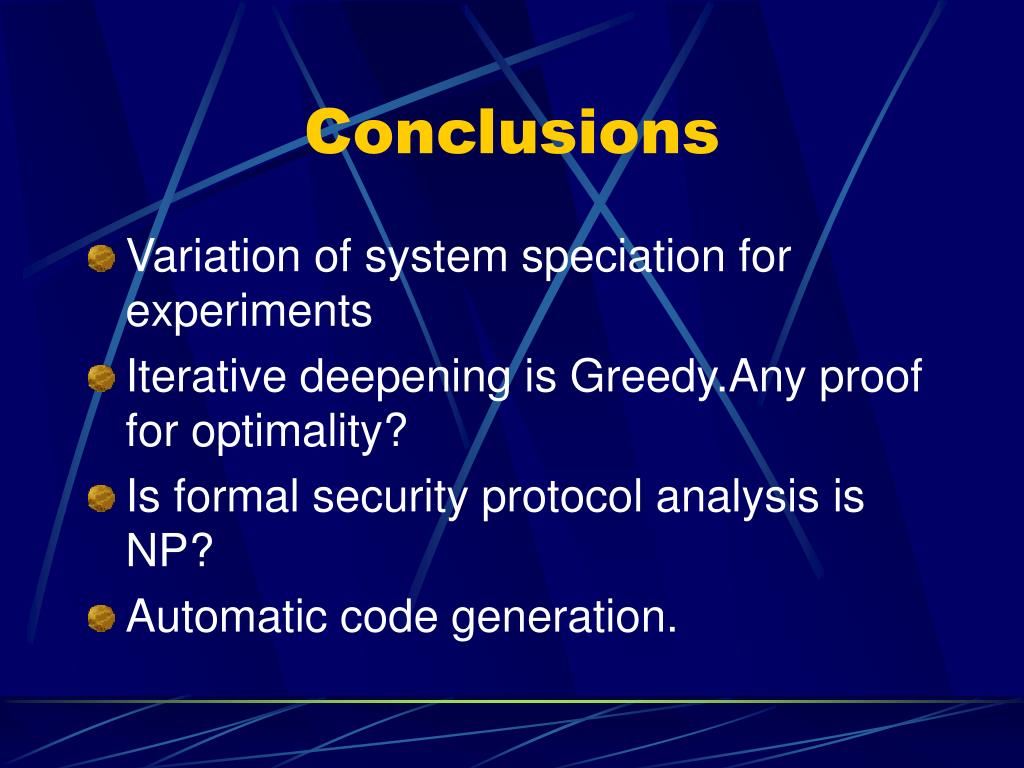 Conclusions

Variation of system speciation for experiments

Iterative deepening is Greedy.Any proof for optimality?

Is formal security protocol analysis is NP?

Automatic code generation.